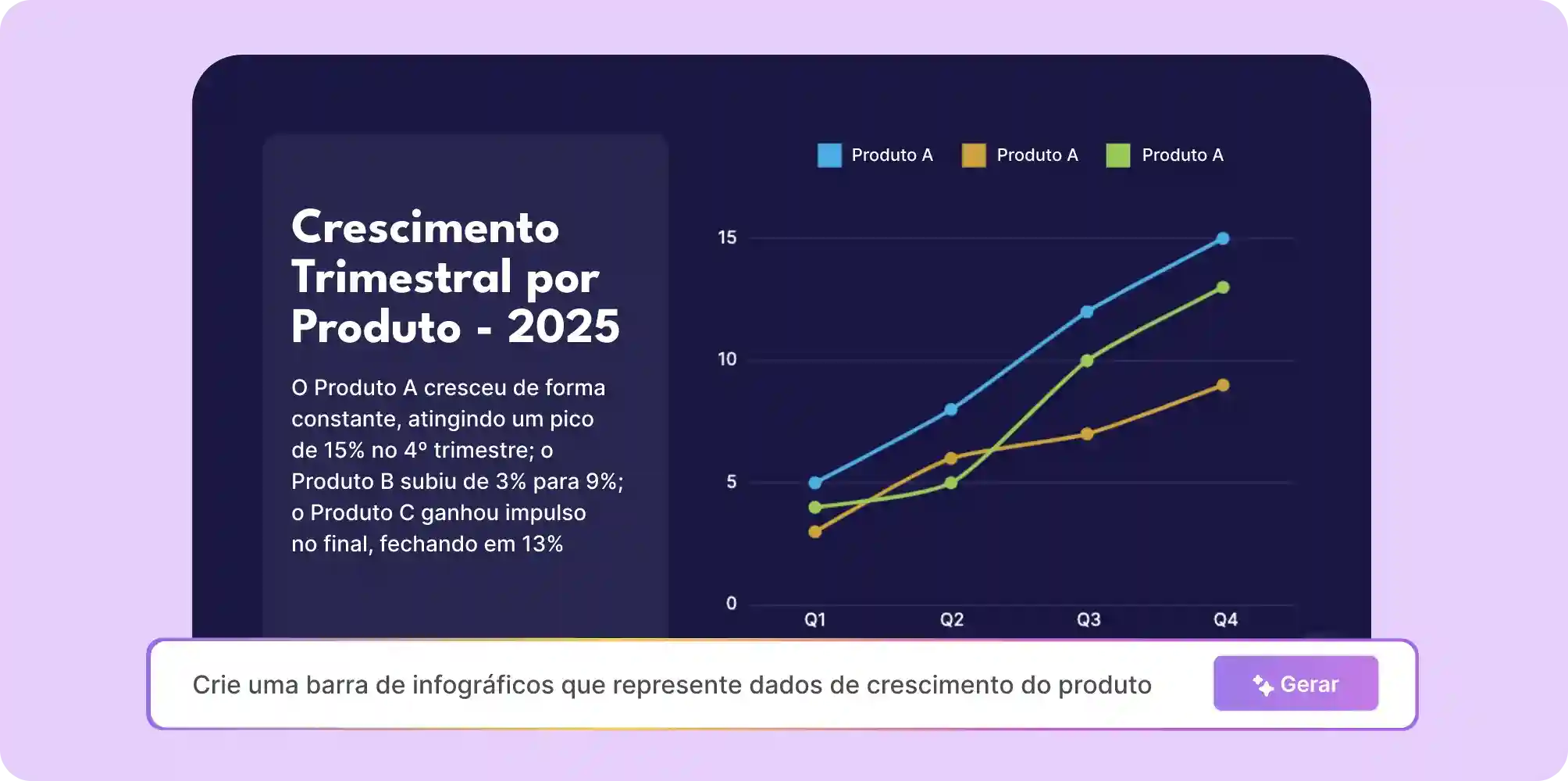 Crescimento Trimestral por Produto - 2025

O Produto A cresceu de forma constante, atingindo um pico de 15% no 4º trimestre; o Produto B subiu de 3% para 9%; o Produto C ganhou impulso no final, fechando em 13%

Produto A
Produto A
Produto A

15
10
5
0

Q1
Q2
Q3
Q4

Crie uma barra de infográficos que represente dados de crescimento do produto

Gerar